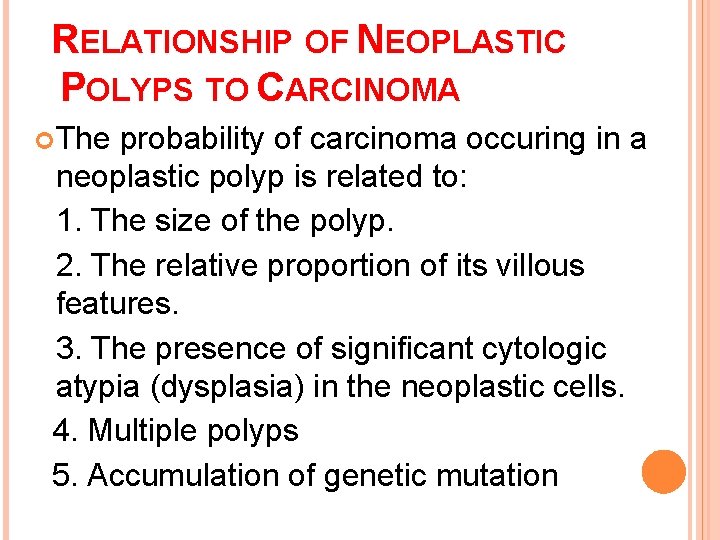 RELATIONSHIP OF NEOPLASTIC POLYPS TO CARCINOMA

The probability of carcinoma occuring in a neoplastic polyp is related to:

1. The size of the polyp.

2. The relative proportion of its villous features.

3. The presence of significant cytologic atypia (dysplasia) in the neoplastic cells.

4. Multiple polyps

5. Accumulation of genetic mutation